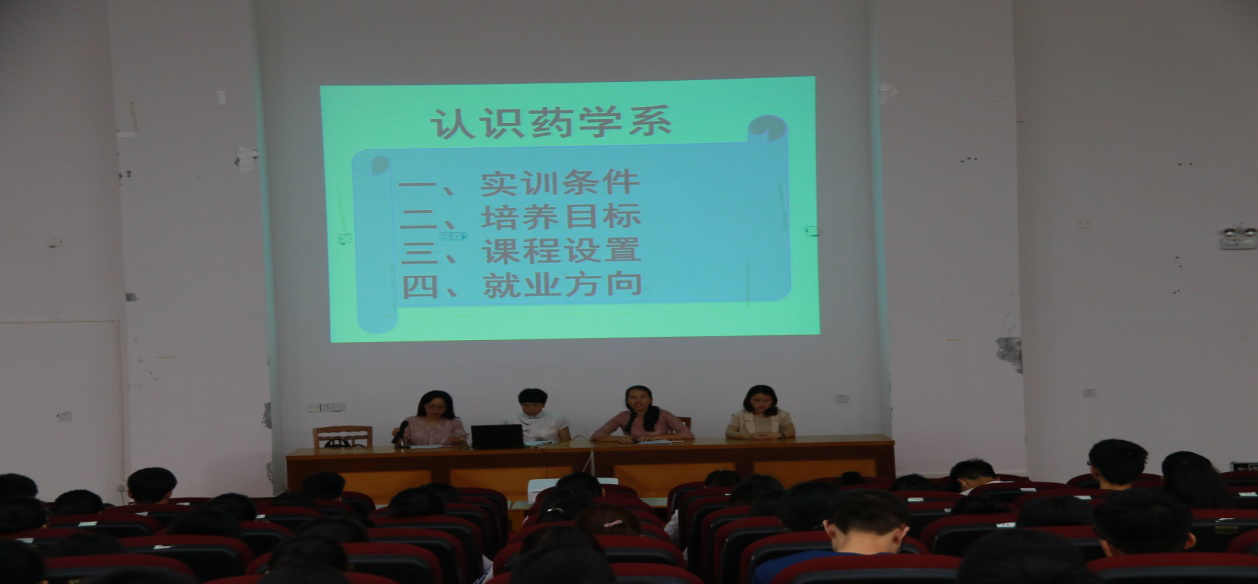 认识药学系

一、实训条件
二、培养目标
三、课程设置
四、就业方向